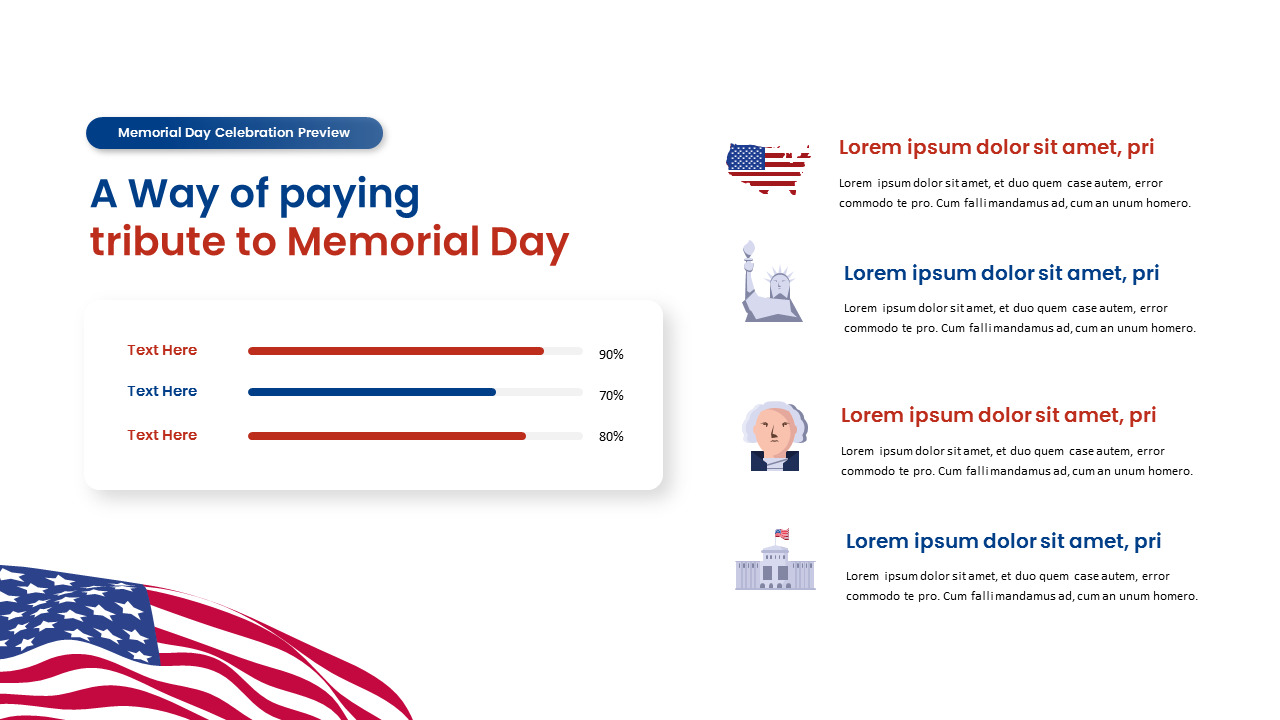 Memorial Day Celebration Preview

A Way of paying
tribute to Memorial Day

Text Here 90%

Text Here 70%

Text Here 80%

Lorem ipsum dolor sit amet, pri

Lorem ipsum dolor sit amet, et duo quem case autem, error commodo te pro. Cum falli mandamus ad, cum an unum homero.

Lorem ipsum dolor sit amet, pri

Lorem ipsum dolor sit amet, et duo quem case autem, error commodo te pro. Cum falli mandamus ad, cum an unum homero.

Lorem ipsum dolor sit amet, pri

Lorem ipsum dolor sit amet, et duo quem case autem, error commodo te pro. Cum falli mandamus ad, cum an unum homero.

Lorem ipsum dolor sit amet, pri

Lorem ipsum dolor sit amet, et duo quem case autem, error commodo te pro. Cum falli mandamus ad, cum an unum homero.